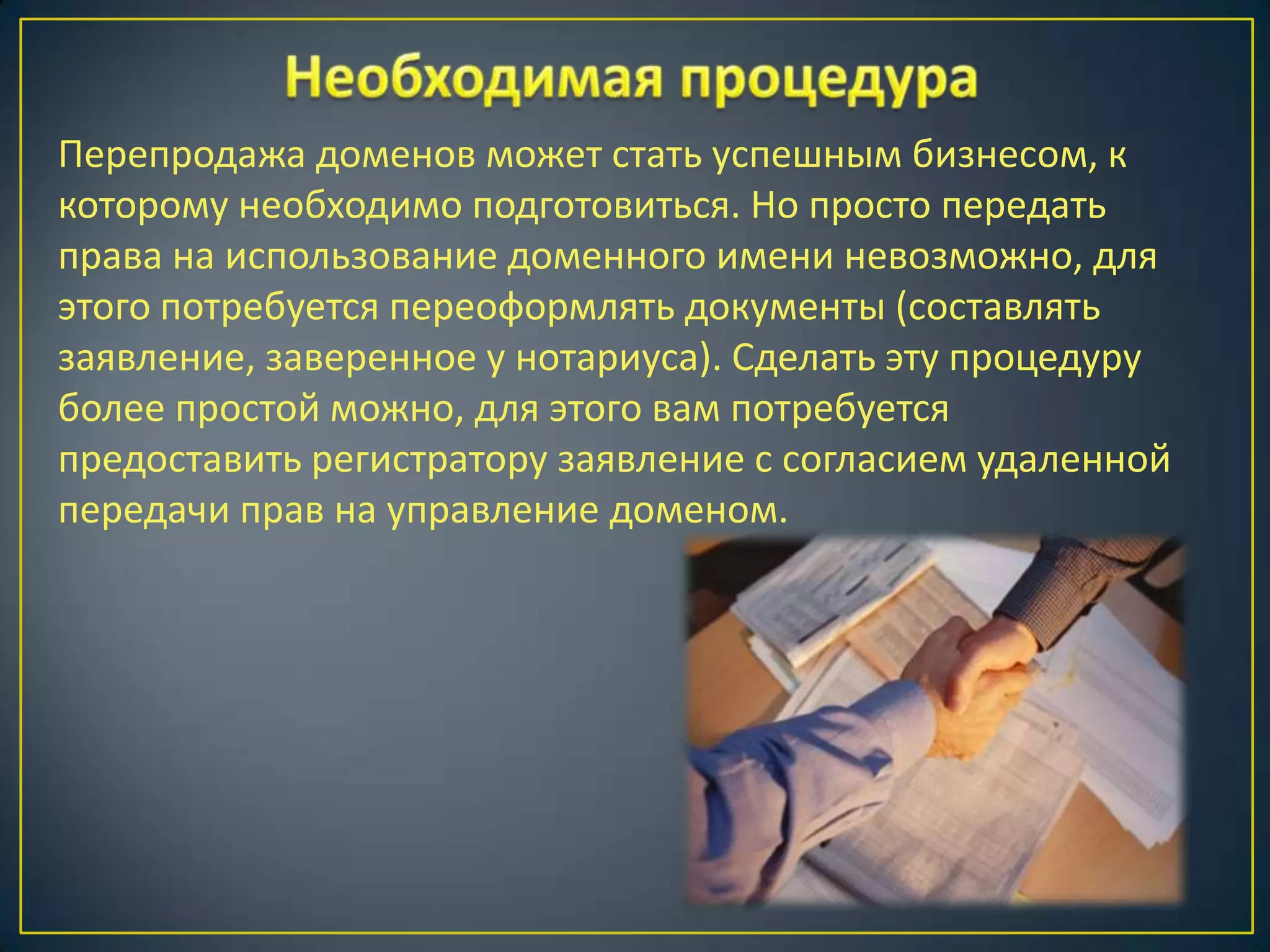 Необходимая процедура

Перепродажа доменов может стать успешным бизнесом, к которому необходимо подготовиться. Но просто передать права на использование доменного имени невозможно, для этого потребуется переоформлять документы (составлять заявление, заверенное у нотариуса). Сделать эту процедуру более простой можно, для этого вам потребуется предоставить регистратору заявление с согласием удаленной передачи прав на управление доменом.